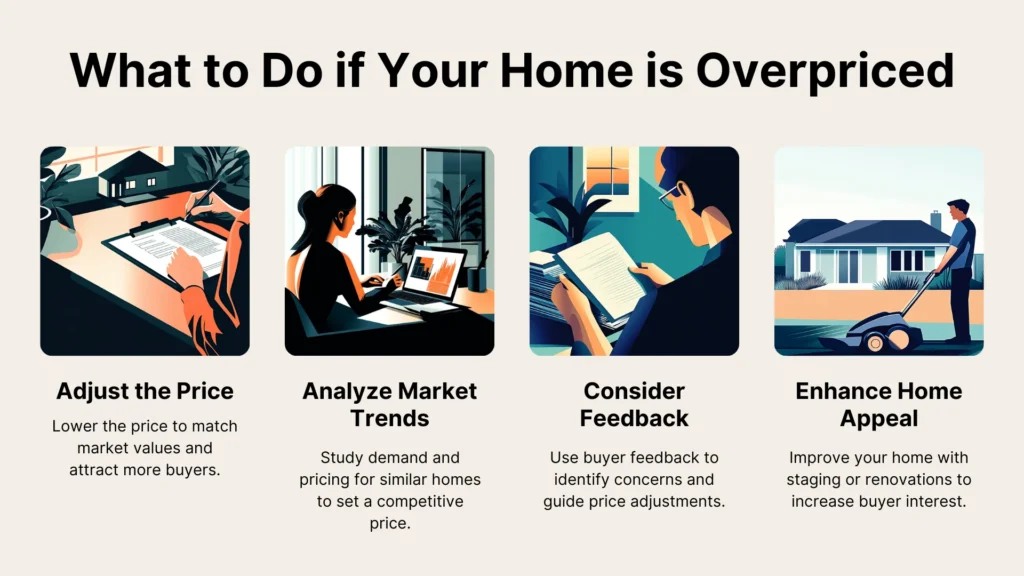 What to Do if Your Home is Overpriced

Adjust the Price

Lower the price to match market values and attract more buyers.

Analyze Market Trends

Study demand and pricing for similar homes to set a competitive price.

Consider Feedback

Use buyer feedback to identify concerns and guide price adjustments.

Enhance Home Appeal

Improve your home with staging or renovations to increase buyer interest.